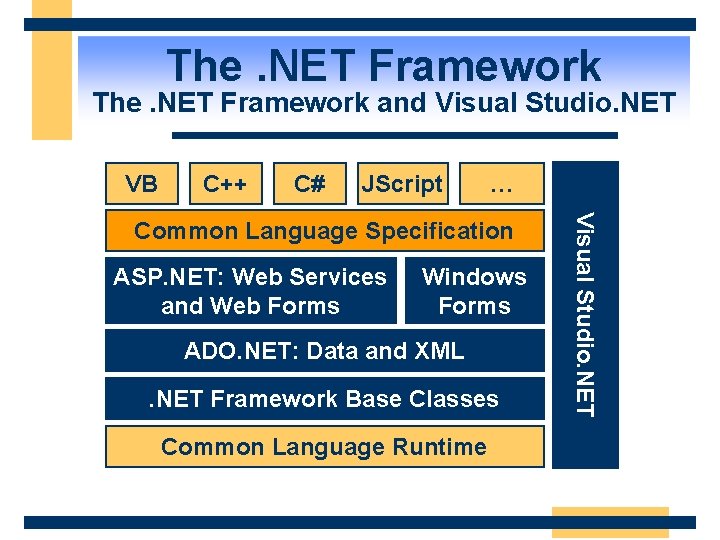 The .NET Framework
The .NET Framework and Visual Studio.NET

VB

C++

C#

JScript

…

Common Language Specification

ASP.NET: Web Services and Web Forms

Windows Forms

ADO.NET: Data and XML

.NET Framework Base Classes

Common Language Runtime

Visual Studio.NET